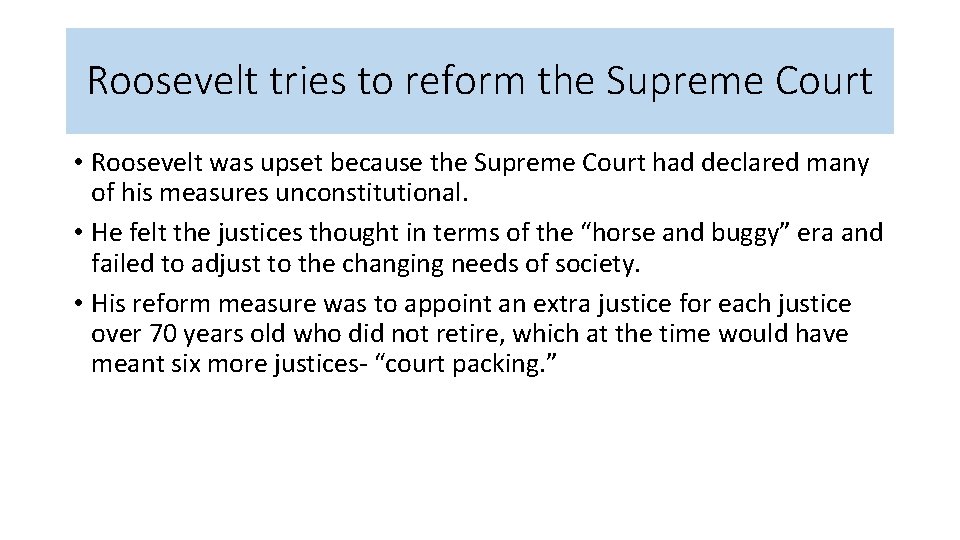 Roosevelt tries to reform the Supreme Court

• Roosevelt was upset because the Supreme Court had declared many of his measures unconstitutional.
• He felt the justices thought in terms of the “horse and buggy” era and failed to adjust to the changing needs of society.
• His reform measure was to appoint an extra justice for each justice over 70 years old who did not retire, which at the time would have meant six more justices- “court packing.”